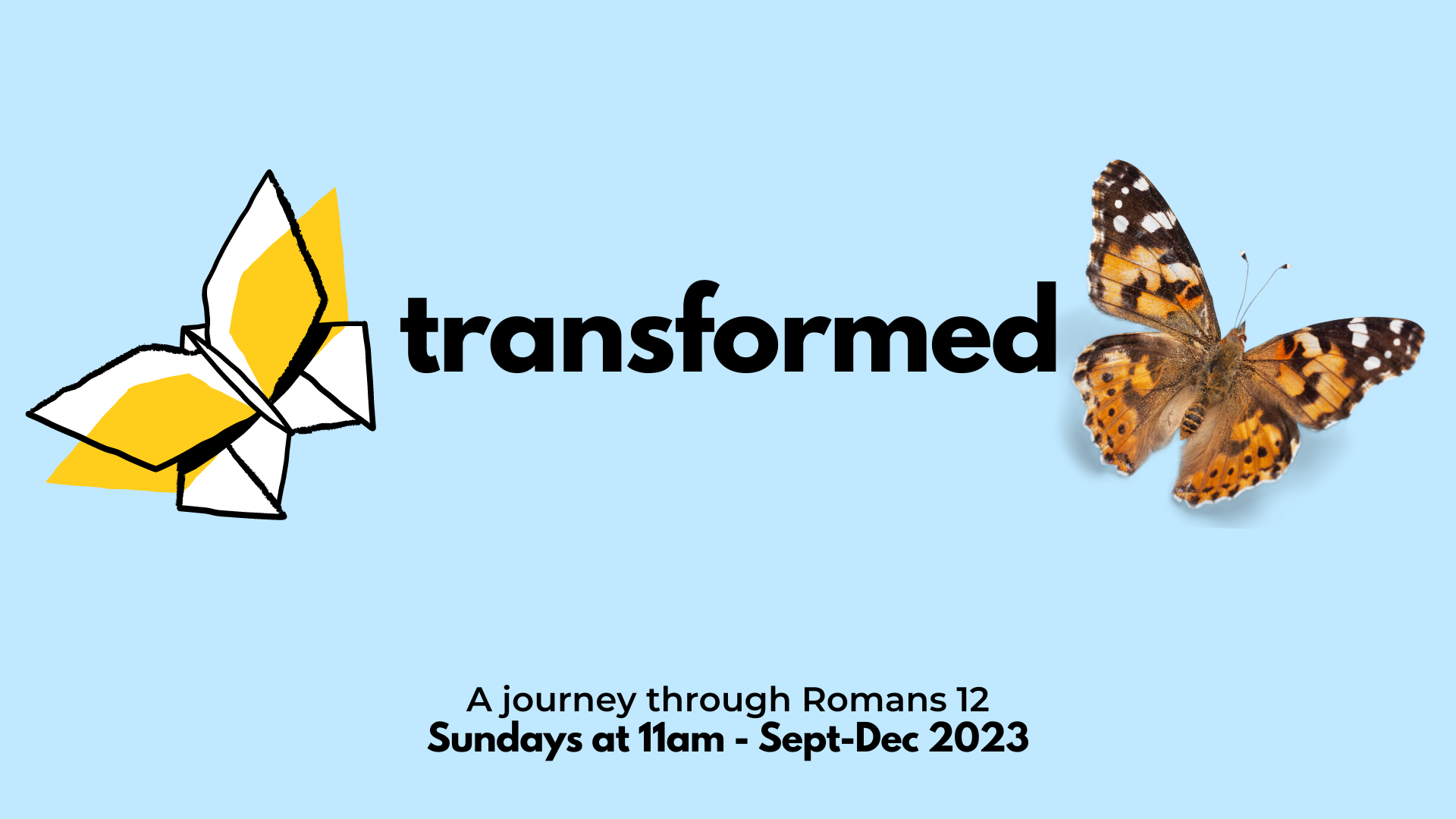 transformed

A journey through Romans 12
Sundays at 11am - Sept-Dec 2023